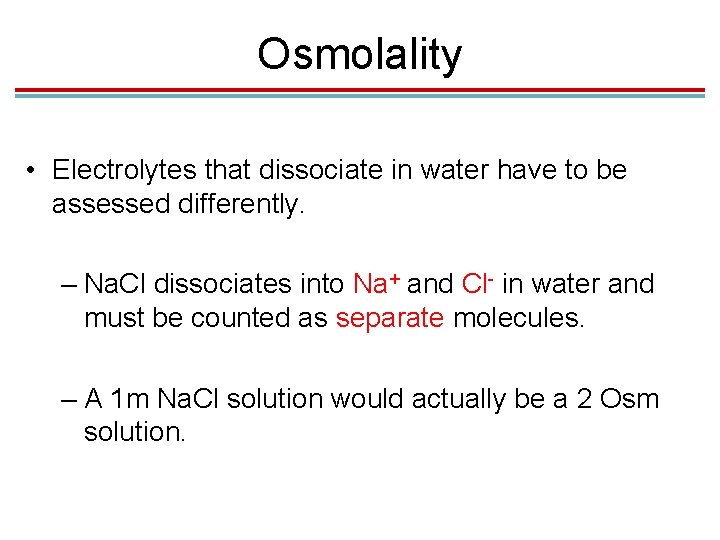 Osmolality

• Electrolytes that dissociate in water have to be assessed differently.

– NaCl dissociates into $Na^+$ and $Cl^-$ in water and must be counted as separate molecules.

– A 1m NaCl solution would actually be a 2 Osm solution.